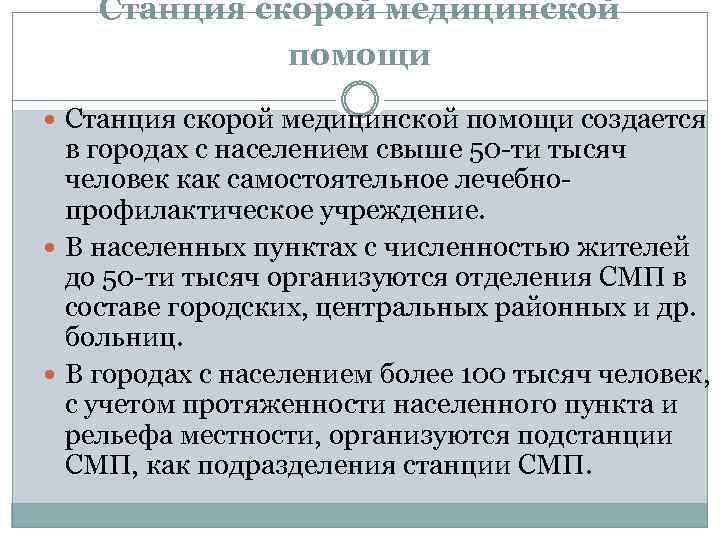 Станция скорой медицинской помощи

Станция скорой медицинской помощи создается в городах с населением свыше 50-ти тысяч человек как самостоятельное лечебно-профилактическое учреждение.

В населенных пунктах с численностью жителей до 50-ти тысяч организуются отделения СМП в составе городских, центральных районных и др. больниц.

В городах с населением более 100 тысяч человек, с учетом протяженности населенного пункта и рельефа местности, организуются подстанции СМП, как подразделения станции СМП.